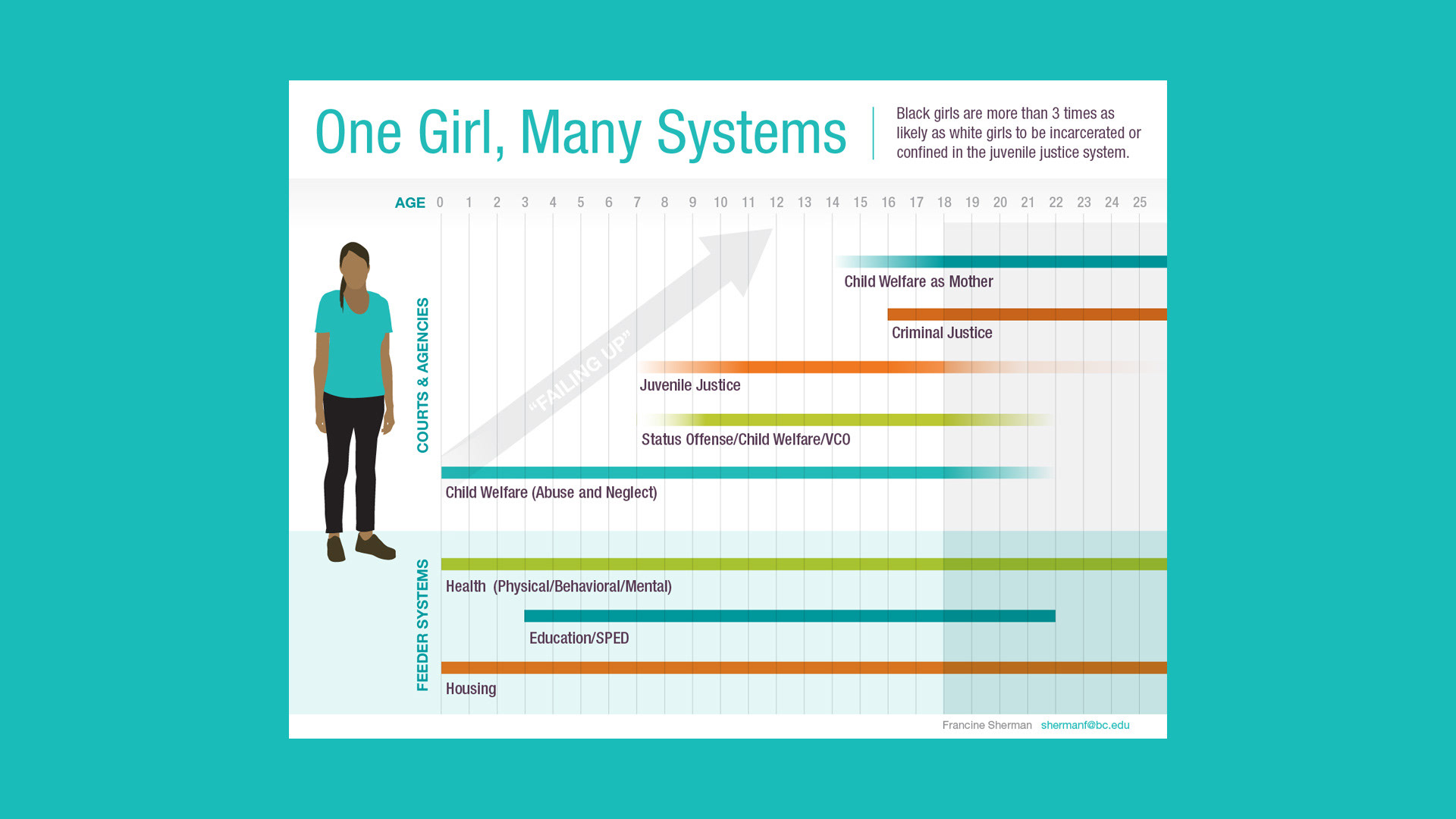 One Girl, Many Systems

Black girls are more than 3 times as likely as white girls to be incarcerated or confined in the juvenile justice system.

AGE 0 1 2 3 4 5 6 7 8 9 10 11 12 13 14 15 16 17 18 19 20 21 22 23 24 25

COURTS & AGENCIES

"FAILING UP"

Child Welfare as Mother

Criminal Justice

Juvenile Justice

Status Offense/Child Welfare/VCO

Child Welfare (Abuse and Neglect)

FEEDER SYSTEMS

Health (Physical/Behavioral/Mental)

Education/SPED

Housing

Francine Sherman shermanf@bc.edu